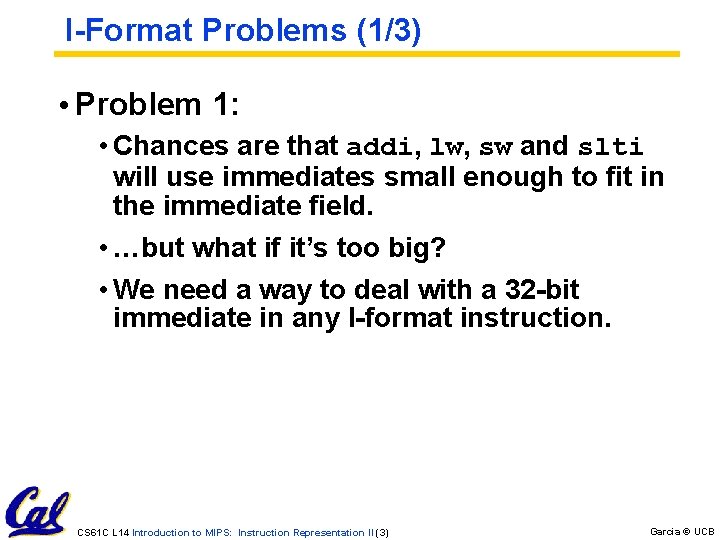 I-Format Problems (1/3)

• Problem 1:

• Chances are that addi, lw, sw and slti will use immediates small enough to fit in the immediate field.

• …but what if it's too big?

• We need a way to deal with a 32-bit immediate in any I-format instruction.

Cal

CS61C L14 Introduction to MIPS: Instruction Representation II (3)

Garcia © UCB